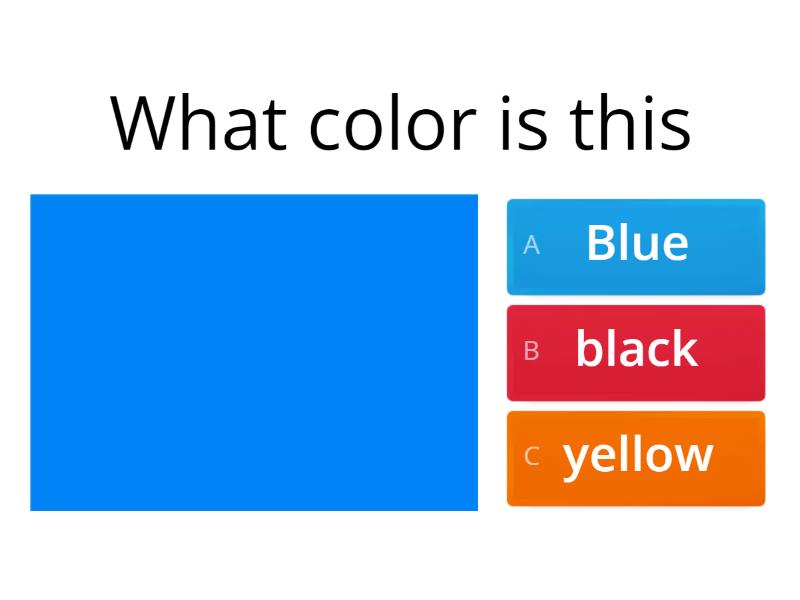 What color is this

A Blue

B black

C yellow